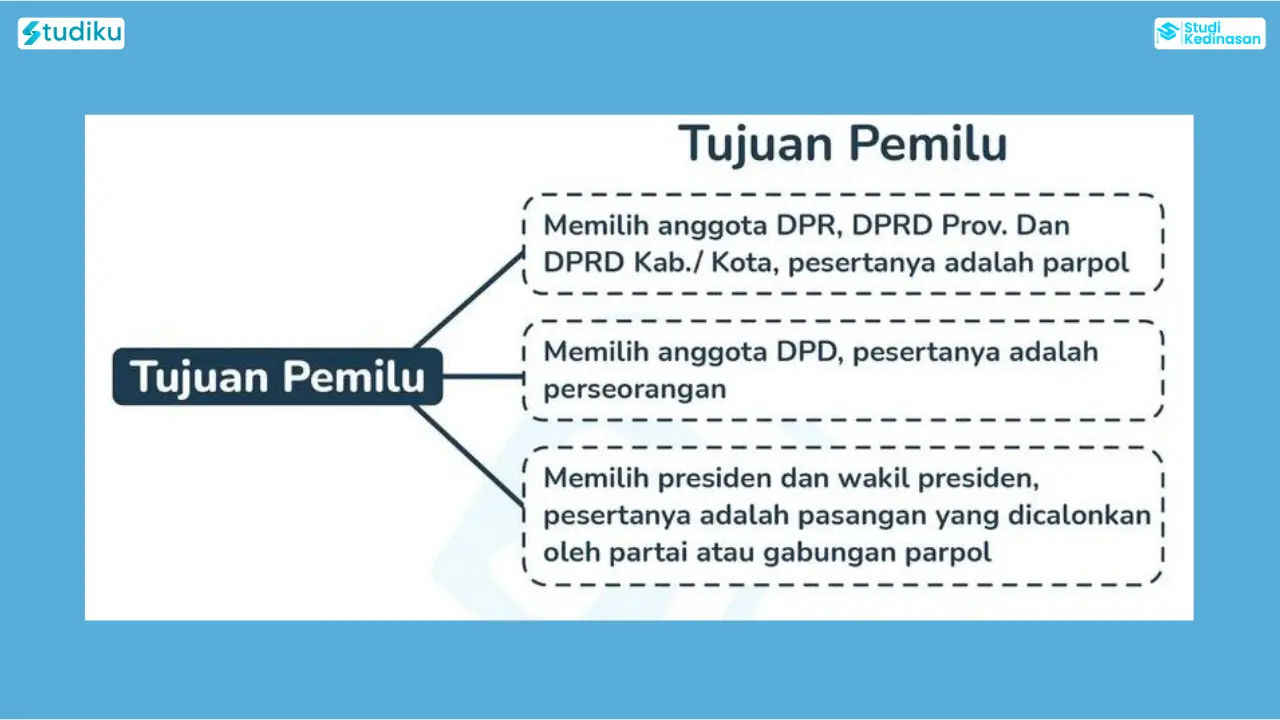 Studiku

Studi Kedinasan

Tujuan Pemilu

Tujuan Pemilu

Memilih anggota DPR, DPRD Prov. Dan DPRD Kab./ Kota, pesertanya adalah parpol

Memilih anggota DPD, pesertanya adalah perseorangan

Memilih presiden dan wakil presiden, pesertanya adalah pasangan yang dicalonkan oleh partai atau gabungan parpol